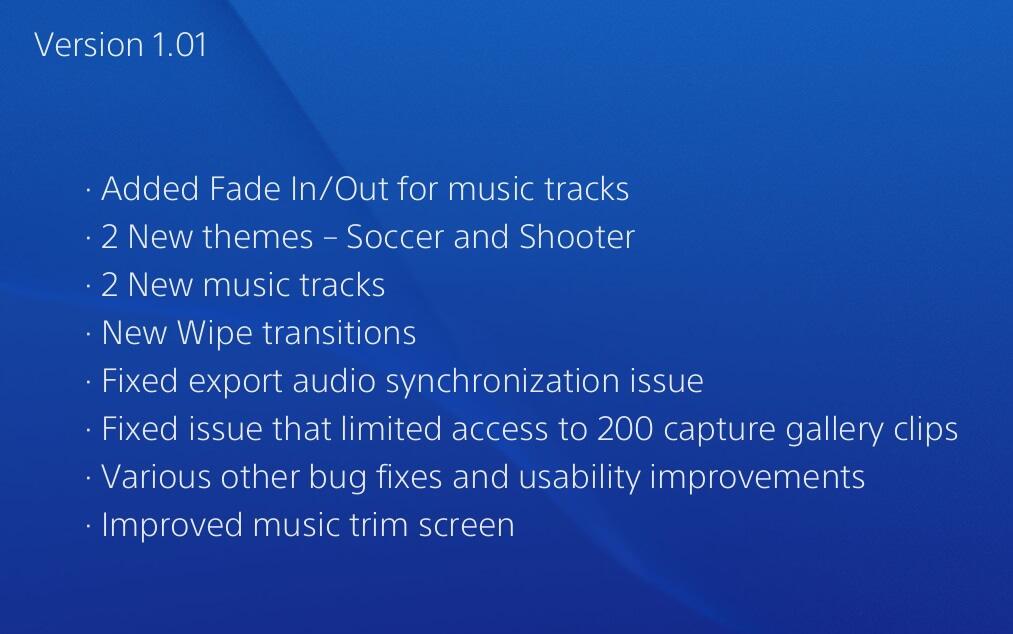 Version 1.01

· Added Fade In/Out for music tracks
· 2 New themes – Soccer and Shooter
· 2 New music tracks
· New Wipe transitions
· Fixed export audio synchronization issue
· Fixed issue that limited access to 200 capture gallery clips
· Various other bug fixes and usability improvements
· Improved music trim screen